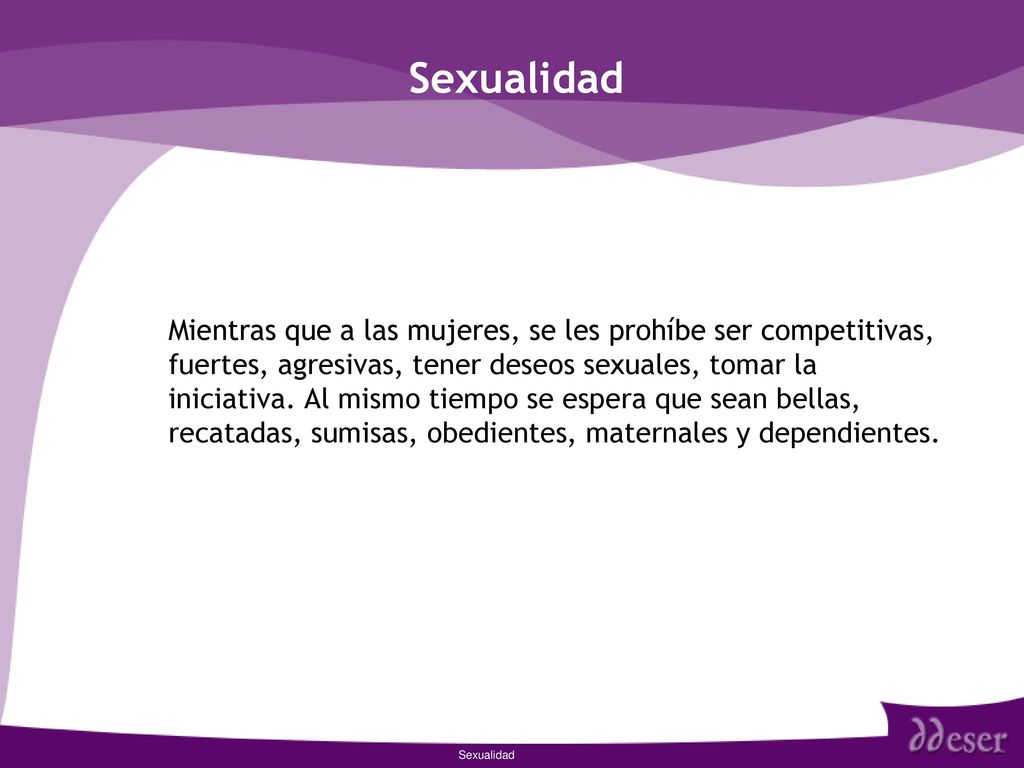 Sexualidad

Mientras que a las mujeres, se les prohíbe ser competitivas, fuertes, agresivas, tener deseos sexuales, tomar la iniciativa. Al mismo tiempo se espera que sean bellas, recatadas, sumisas, obedientes, maternales y dependientes.

Sexualidad

ddeser